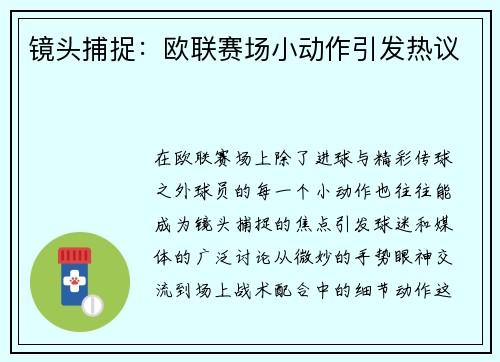 镜头捕捉：欧联赛场小动作引发热议

在欧联赛场上除了进球与精彩传球之外球员的每一个小动作也往往能成为镜头捕捉的焦点引发球迷和媒体的广泛讨论从微妙的手势眼神交流到场上战术配合中的细节动作这